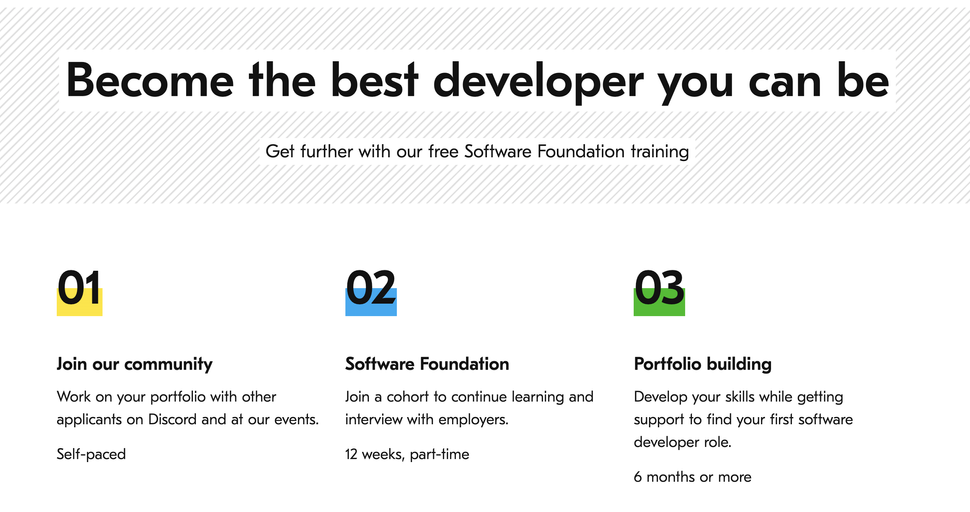 Become the best developer you can be

Get further with our free Software Foundation training

01

Join our community

Work on your portfolio with other applicants on Discord and at our events.

Self-paced

02

Software Foundation

Join a cohort to continue learning and interview with employers.

12 weeks, part-time

03

Portfolio building

Develop your skills while getting support to find your first software developer role.

6 months or more